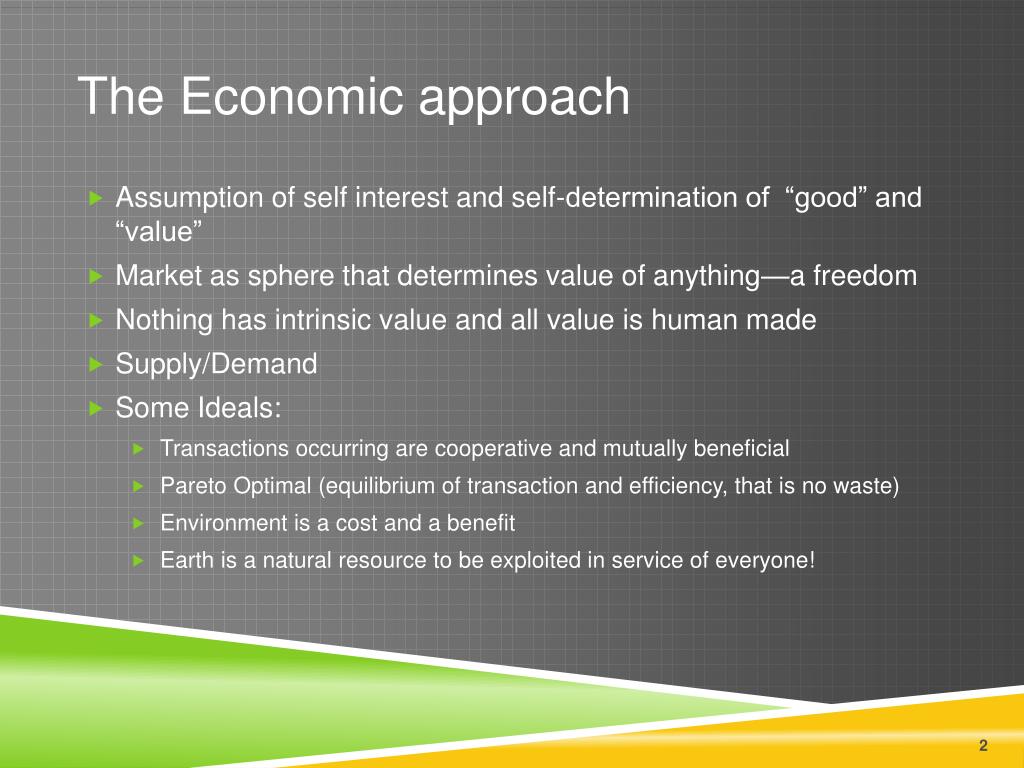 The Economic approach

▶ Assumption of self interest and self-determination of "good" and "value"

▶ Market as sphere that determines value of anything—a freedom

▶ Nothing has intrinsic value and all value is human made

▶ Supply/Demand

▶ Some Ideals:

▶ Transactions occurring are cooperative and mutually beneficial

▶ Pareto Optimal (equilibrium of transaction and efficiency, that is no waste)

▶ Environment is a cost and a benefit

▶ Earth is a natural resource to be exploited in service of everyone!

2